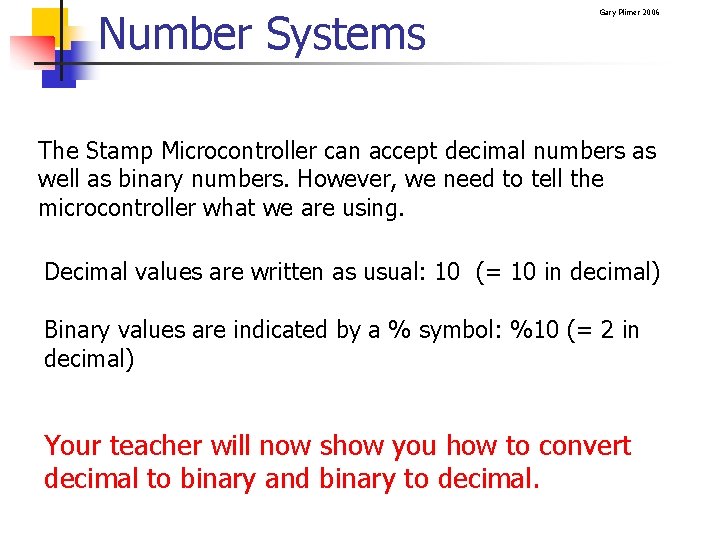 Number Systems

Gary Plimer 2006

The Stamp Microcontroller can accept decimal numbers as well as binary numbers. However, we need to tell the microcontroller what we are using.

Decimal values are written as usual: 10 (= 10 in decimal)

Binary values are indicated by a % symbol: %10 (= 2 in decimal)

Your teacher will now show you how to convert decimal to binary and binary to decimal.